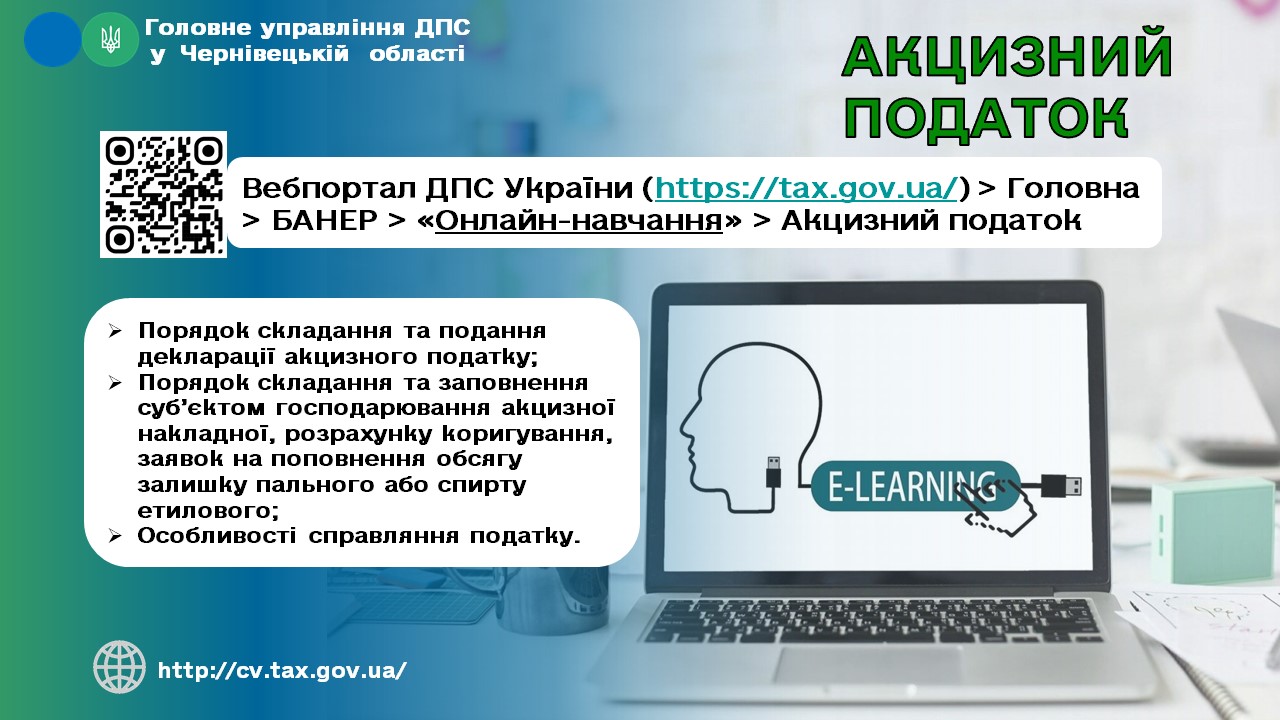 Головне управління ДПС у Чернівецькій області

АКЦИЗНИЙ ПОДАТОК

Вебпортал ДПС України (https://tax.gov.ua/) > Головна > БАНЕР > «Онлайн-навчання» > Акцизний податок

➢ Порядок складання та подання декларації акцизного податку;
➢ Порядок складання та заповнення суб'єктом господарювання акцизної накладної, розрахунку коригування, заявок на поповнення обсягу залишку пального або спирту етилового;
➢ Особливості справляння податку.

E-LEARNING

http://cv.tax.gov.ua/